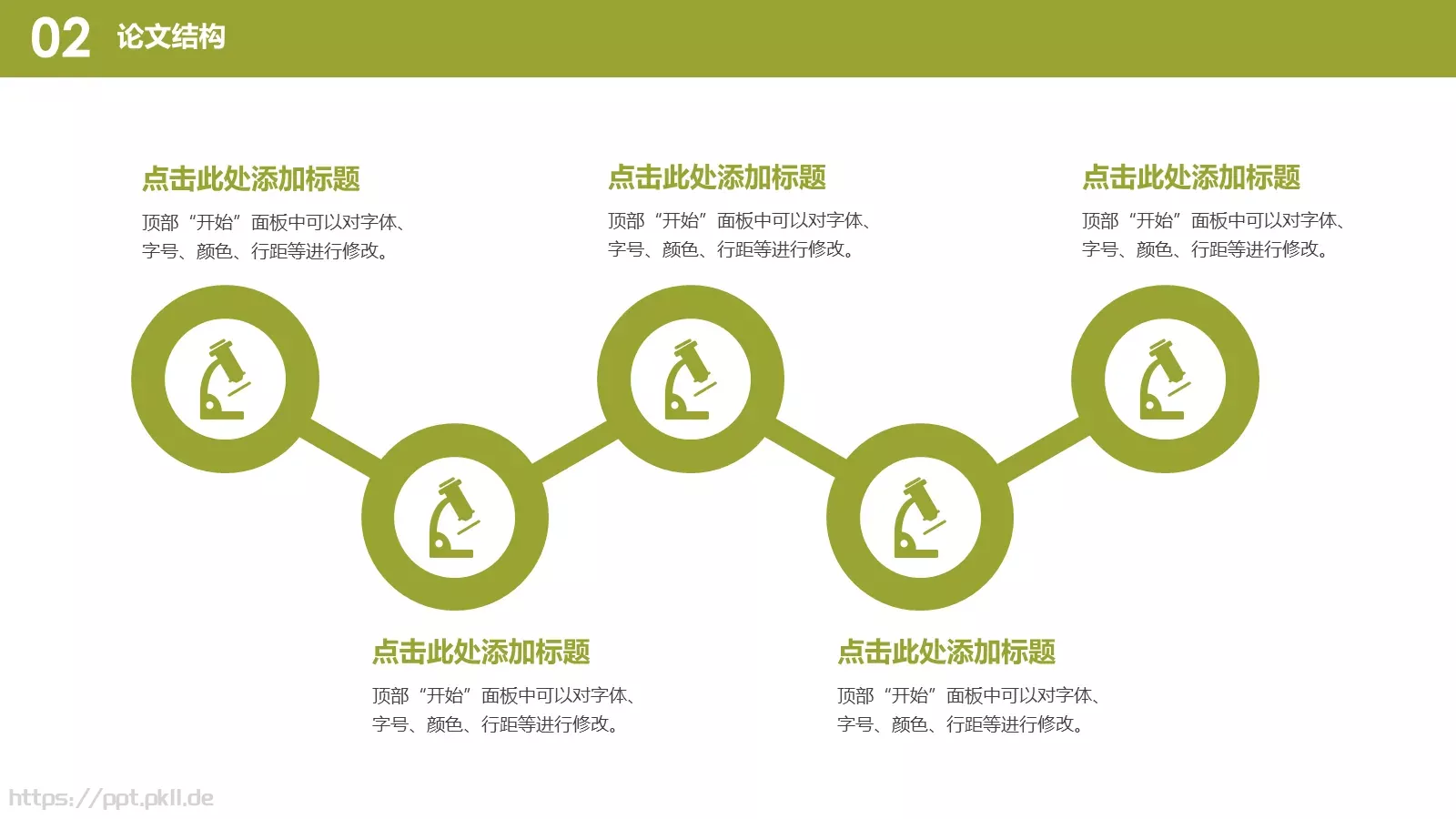 02 论文结构

点击此处添加标题
顶部“开始”面板中可以对字体、字号、颜色、行距等进行修改。

点击此处添加标题
顶部“开始”面板中可以对字体、字号、颜色、行距等进行修改。

点击此处添加标题
顶部“开始”面板中可以对字体、字号、颜色、行距等进行修改。

点击此处添加标题
顶部“开始”面板中可以对字体、字号、颜色、行距等进行修改。

点击此处添加标题
顶部“开始”面板中可以对字体、字号、颜色、行距等进行修改。

https://ppt.pkll.de